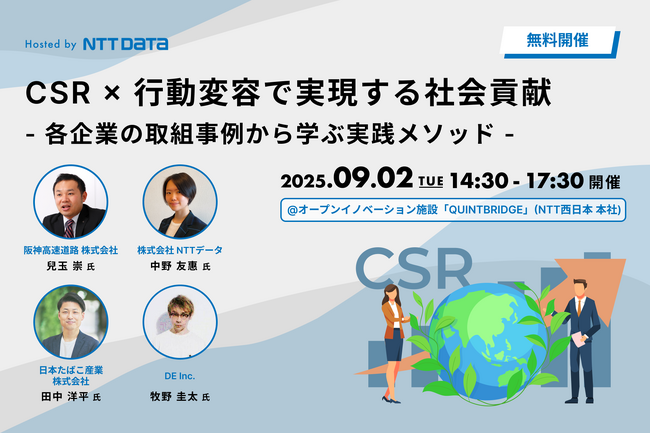 Hosted by NTT DATA

無料開催

CSR × 行動変容で実現する社会貢献
- 各企業の取組事例から学ぶ実践メソッド -

2025.09.02 TUE 14:30 - 17:30 開催

@オープンイノベーション施設「QUINTBRIDGE」(NTT西日本 本社)

阪神高速道路 株式会社
兒玉 崇 氏

株式会社 NTTデータ
中野 友惠 氏

日本たばこ産業 株式会社
田中 洋平 氏

DE Inc.
牧野 圭太 氏

CSR